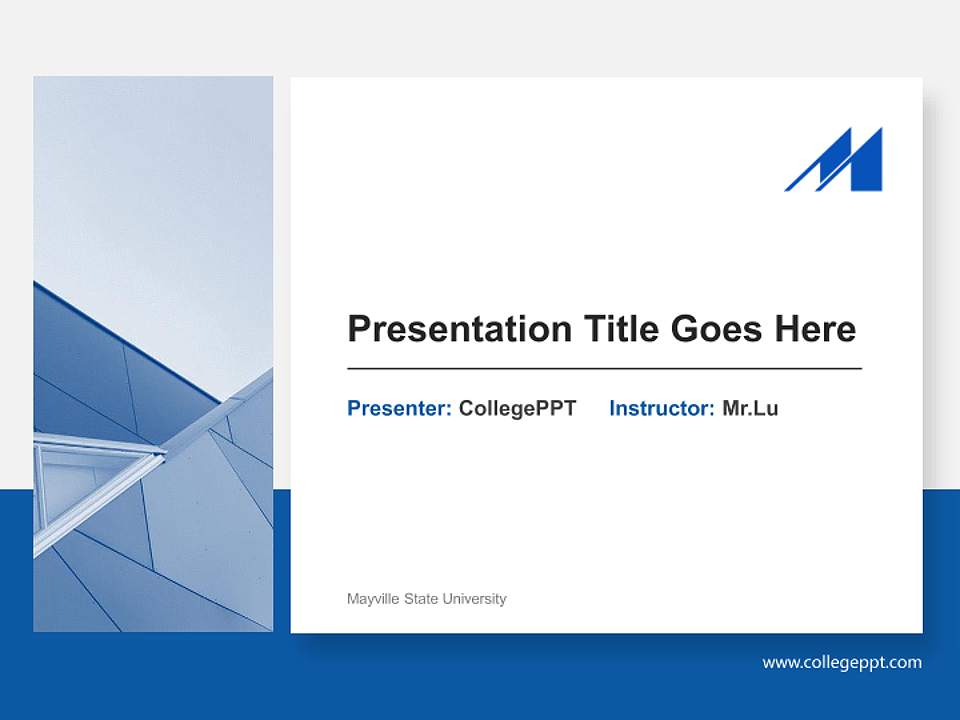 Presentation Title Goes Here

Presenter: CollegePPT Instructor: Mr.Lu

Mayville State University

www.collegeppt.com